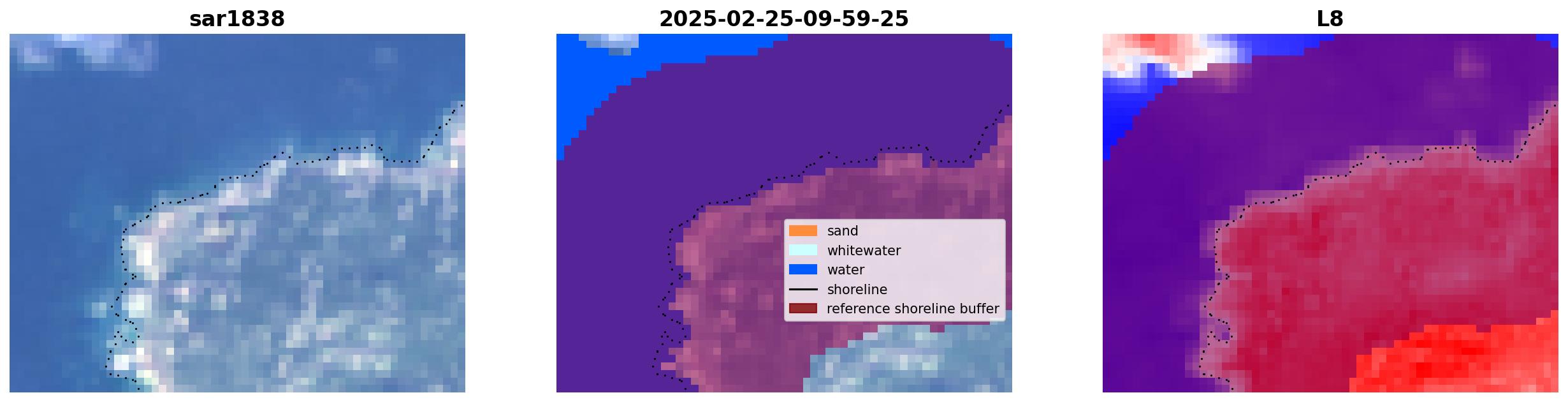 sar1838

2025-02-25-09-59-25

sand
whitewater
water
shoreline
reference shoreline buffer

L8